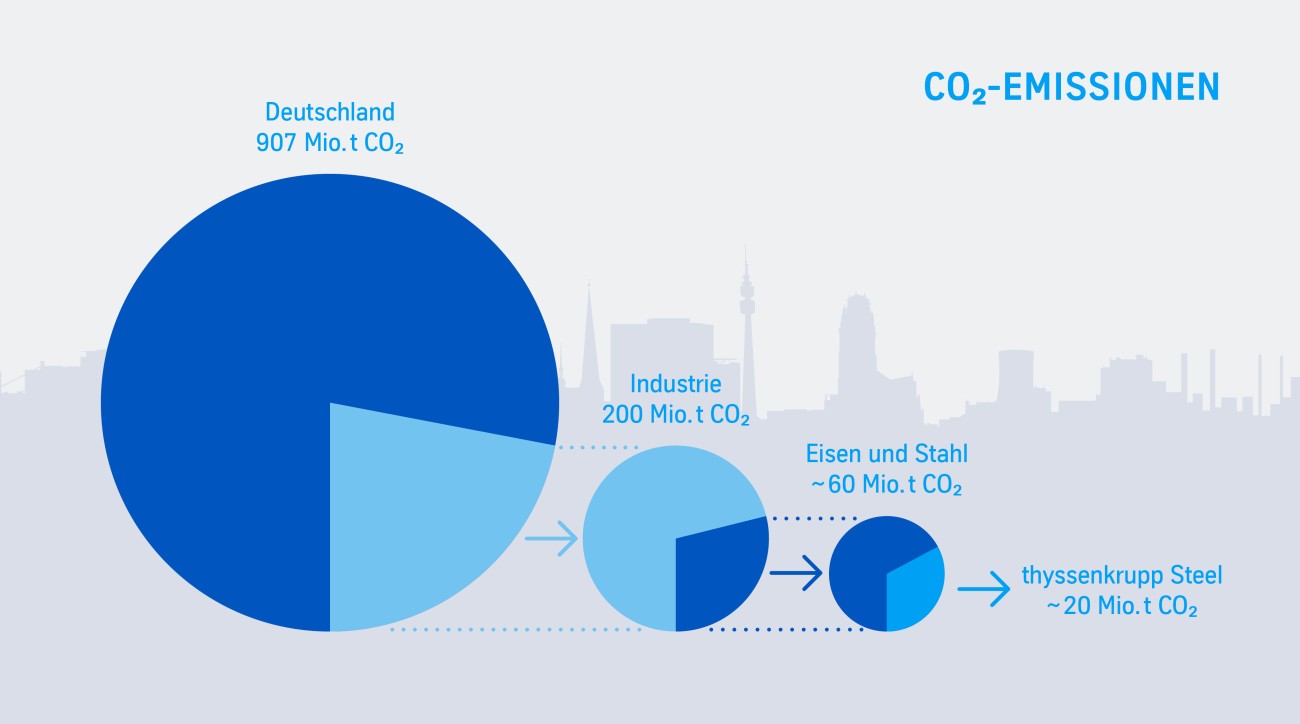 $CO_2$-EMISSIONEN

Deutschland
907 Mio. t $CO_2$

Industrie
200 Mio. t $CO_2$

Eisen und Stahl
~60 Mio. t $CO_2$

thyssenkrupp Steel
~20 Mio. t $CO_2$